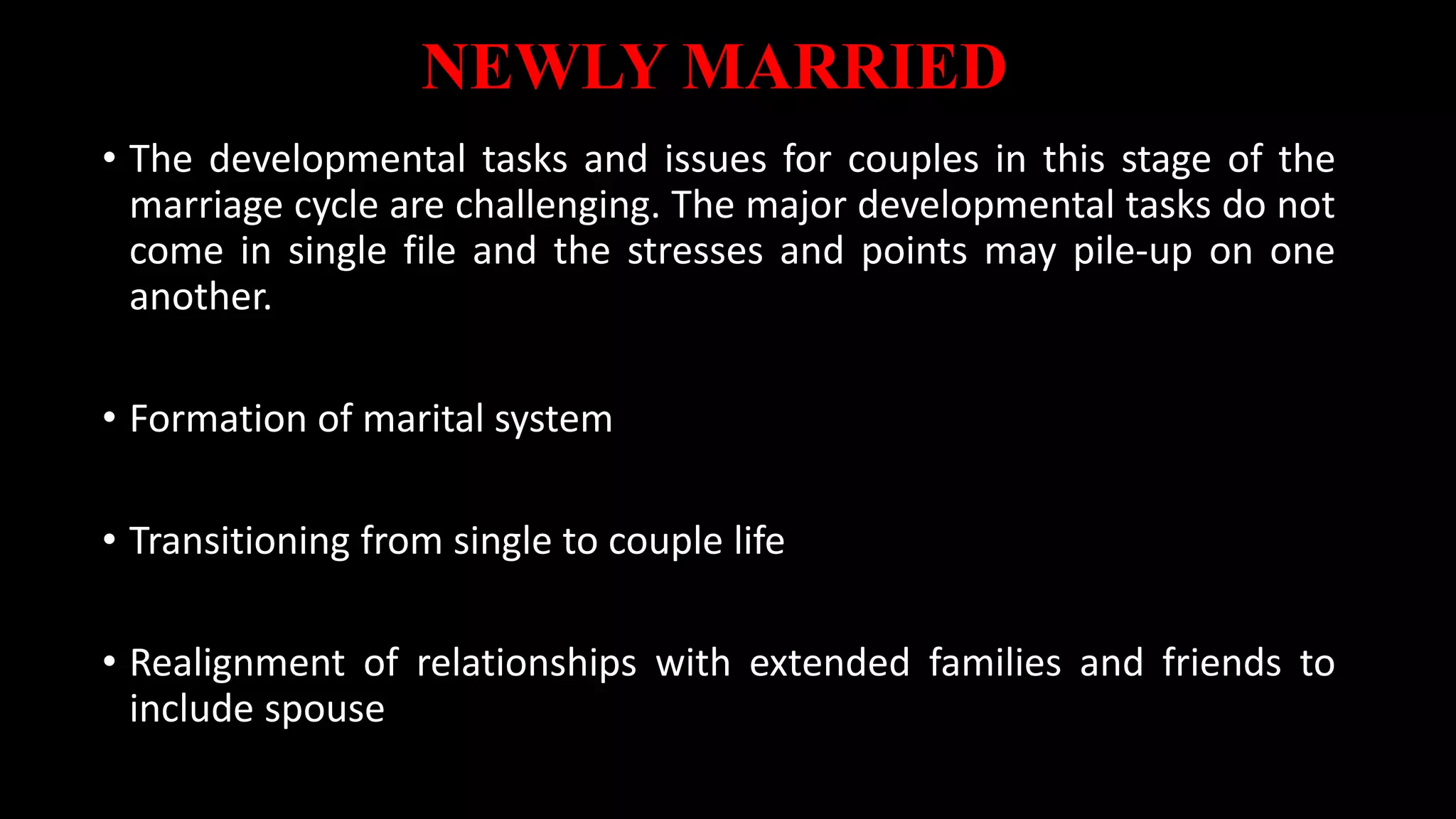 NEWLY MARRIED

• The developmental tasks and issues for couples in this stage of the marriage cycle are challenging. The major developmental tasks do not come in single file and the stresses and points may pile-up on one another.

• Formation of marital system

• Transitioning from single to couple life

• Realignment of relationships with extended families and friends to include spouse